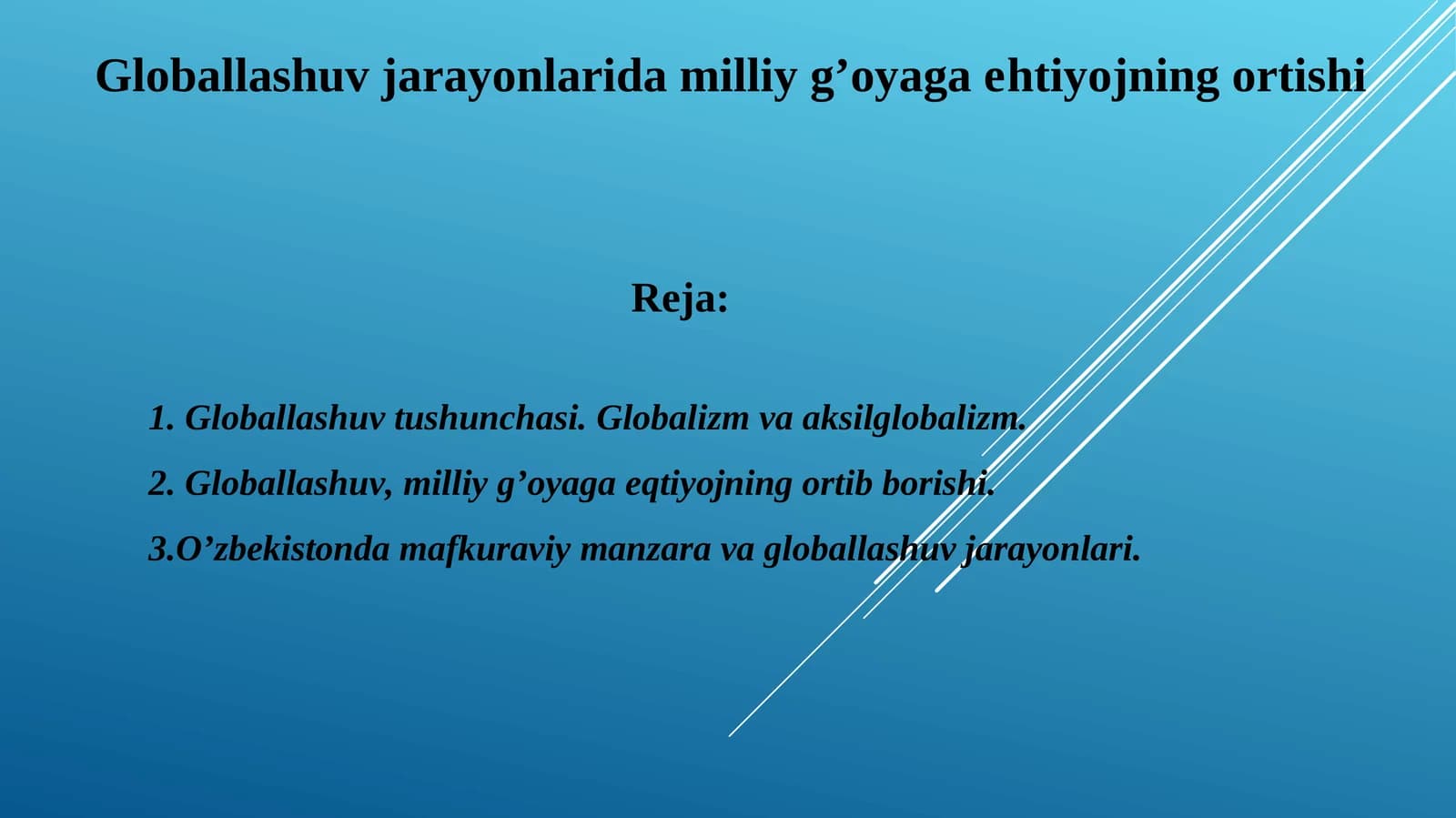 Globallashuv jarayonlarida milliy g’oyaga ehtiyojning ortishi

Reja:

1. Globallashuv tushunchasi. Globalizm va aksilglobalizm.

2. Globallashuv, milliy g’oyaga eqtiyojning ortib borishi.

3.O’zbekistonda mafkuraviy manzara va globallashuv jarayonlari.